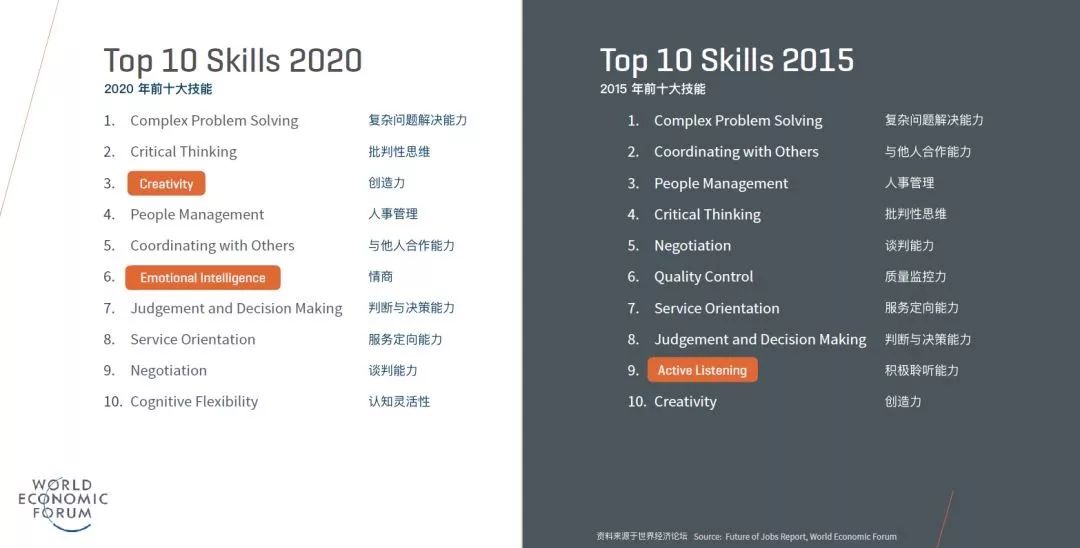 Top 10 Skills 2020
2020 年前十大技能

1. Complex Problem Solving 复杂问题解决能力
2. Critical Thinking 批判性思维
3. Creativity 创造力
4. People Management 人事管理
5. Coordinating with Others 与他人合作能力
6. Emotional Intelligence 情商
7. Judgement and Decision Making 判断与决策能力
8. Service Orientation 服务定向能力
9. Negotiation 谈判能力
10. Cognitive Flexibility 认知灵活性

WORLD ECONOMIC FORUM

Top 10 Skills 2015
2015 年前十大技能

1. Complex Problem Solving 复杂问题解决能力
2. Coordinating with Others 与他人合作能力
3. People Management 人事管理
4. Critical Thinking 批判性思维
5. Negotiation 谈判能力
6. Quality Control 质量监控力
7. Service Orientation 服务定向能力
8. Judgement and Decision Making 判断与决策能力
9. Active Listening 积极聆听能力
10. Creativity 创造力

资料来源于世界经济论坛 Source: Future of Jobs Report, World Economic Forum